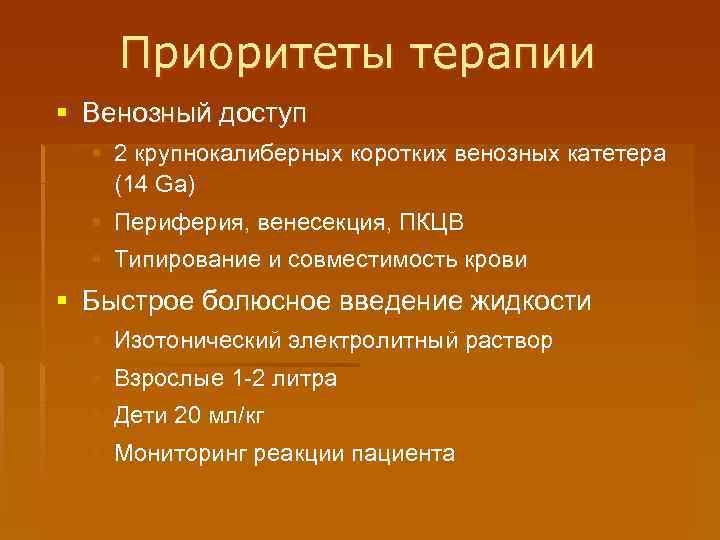 Приоритеты терапии

Венозный доступ

2 крупнокалиберных коротких венозных катетера (14 Ga)

Периферия, венесекция, ПКЦВ

Типирование и совместимость крови

Быстрое болюсное введение жидкости

Изотонический электролитный раствор

Взрослые 1-2 литра

Дети 20 мл/кг

Мониторинг реакции пациента